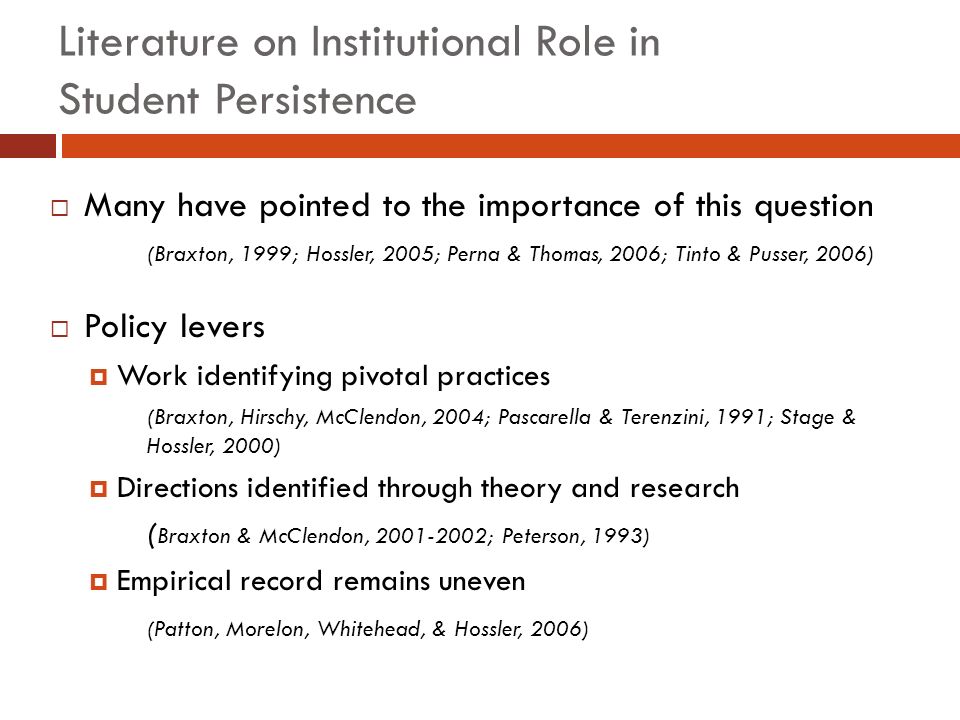 Literature on Institutional Role in Student Persistence

Many have pointed to the importance of this question

(Braxton, 1999; Hossler, 2005; Perna & Thomas, 2006; Tinto & Pusser, 2006)

Policy levers

Work identifying pivotal practices

(Braxton, Hirschy, McClendon, 2004; Pascarella & Terenzini, 1991; Stage & Hossler, 2000)

Directions identified through theory and research

(Braxton & McClendon, 2001-2002; Peterson, 1993)

Empirical record remains uneven

(Patton, Morelon, Whitehead, & Hossler, 2006)